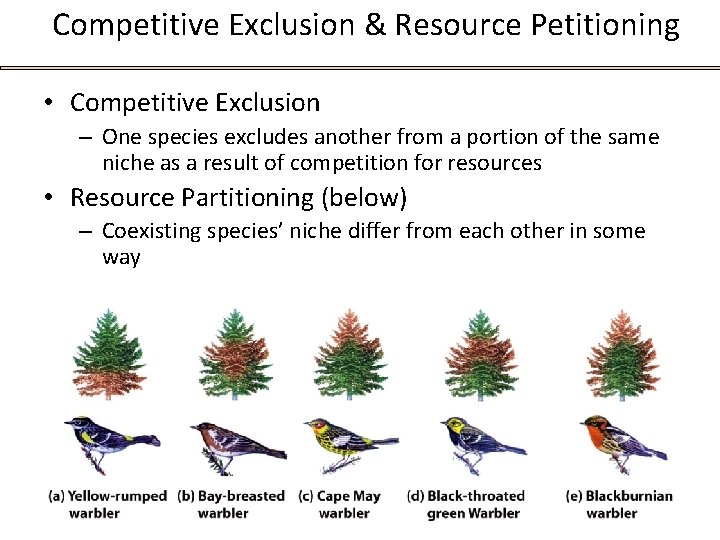 Competitive Exclusion & Resource Petitioning

• Competitive Exclusion
– One species excludes another from a portion of the same niche as a result of competition for resources

• Resource Partitioning (below)
– Coexisting species' niche differ from each other in some way

(a) Yellow-rumped warbler

(b) Bay-breasted warbler

(c) Cape May warbler

(d) Black-throated green Warbler

(e) Blackburnian warbler